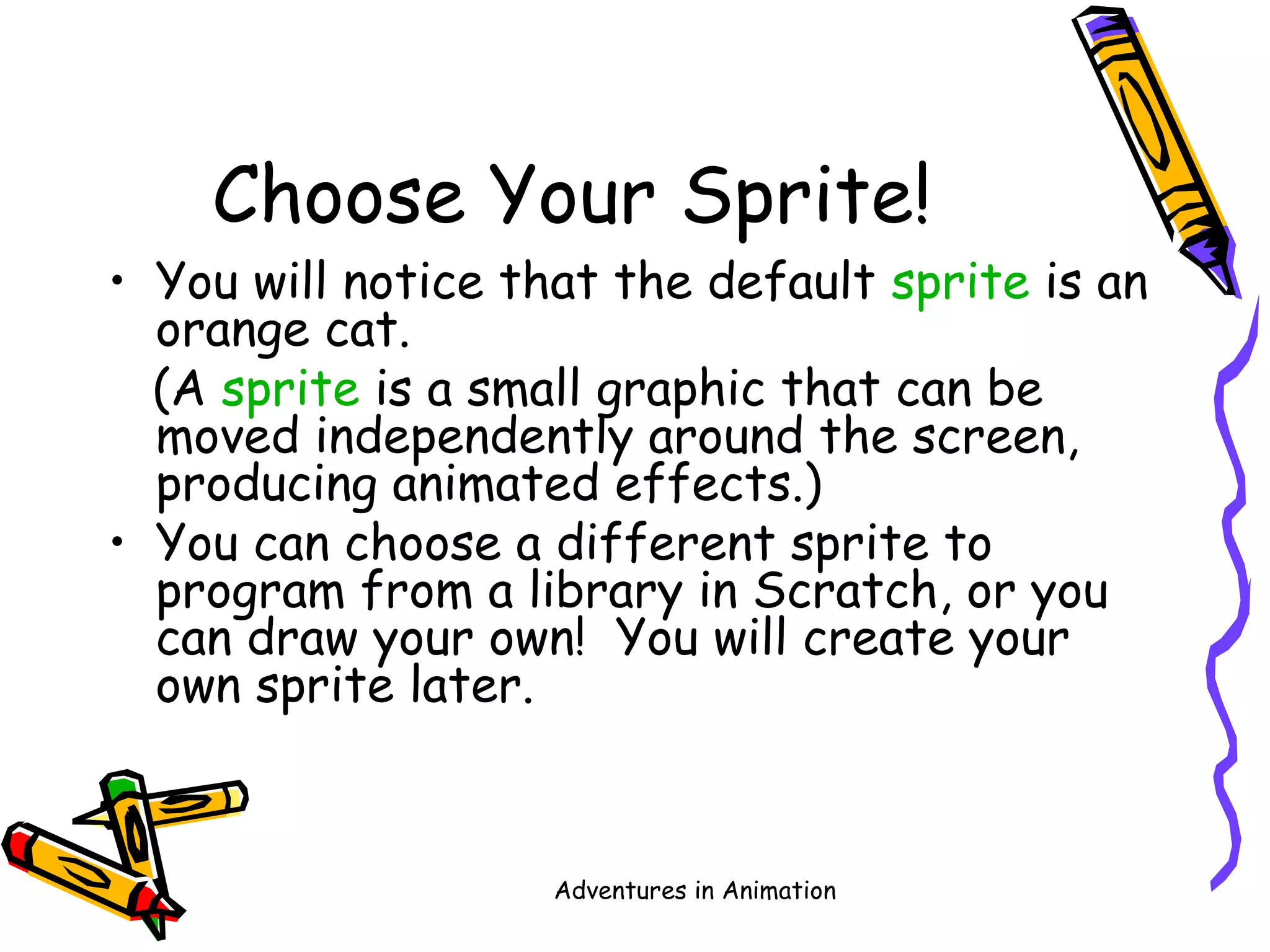 Choose Your Sprite!

• You will notice that the default sprite is an orange cat.

(A sprite is a small graphic that can be moved independently around the screen, producing animated effects.)

• You can choose a different sprite to program from a library in Scratch, or you can draw your own! You will create your own sprite later.

Adventures in Animation